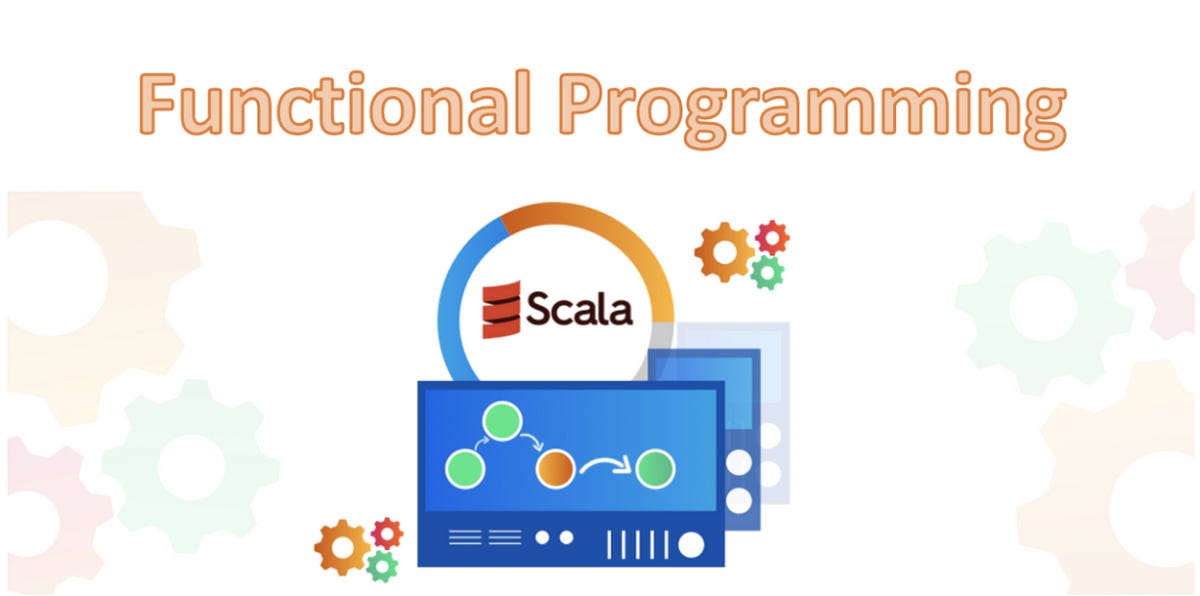 Functional Programming

Scala